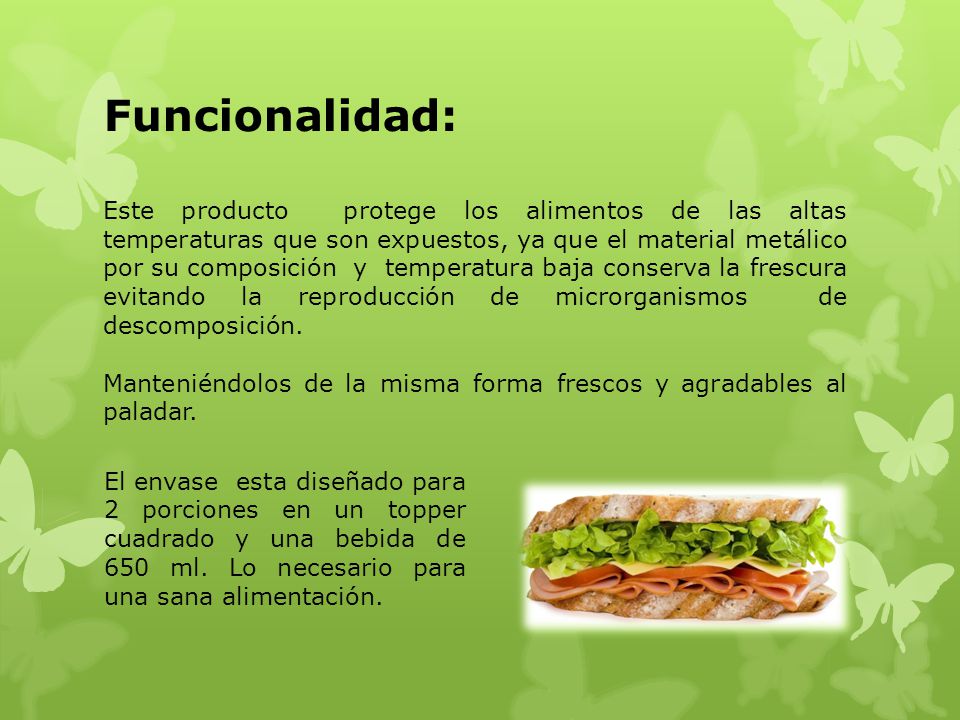 Funcionalidad:

Este producto protege los alimentos de las altas temperaturas que son expuestos, ya que el material metálico por su composición y temperatura baja conserva la frescura evitando la reproducción de microrganismos de descomposición.

Manteniéndolos de la misma forma frescos y agradables al paladar.

El envase esta diseñado para 2 porciones en un topper cuadrado y una bebida de 650 ml. Lo necesario para una sana alimentación.